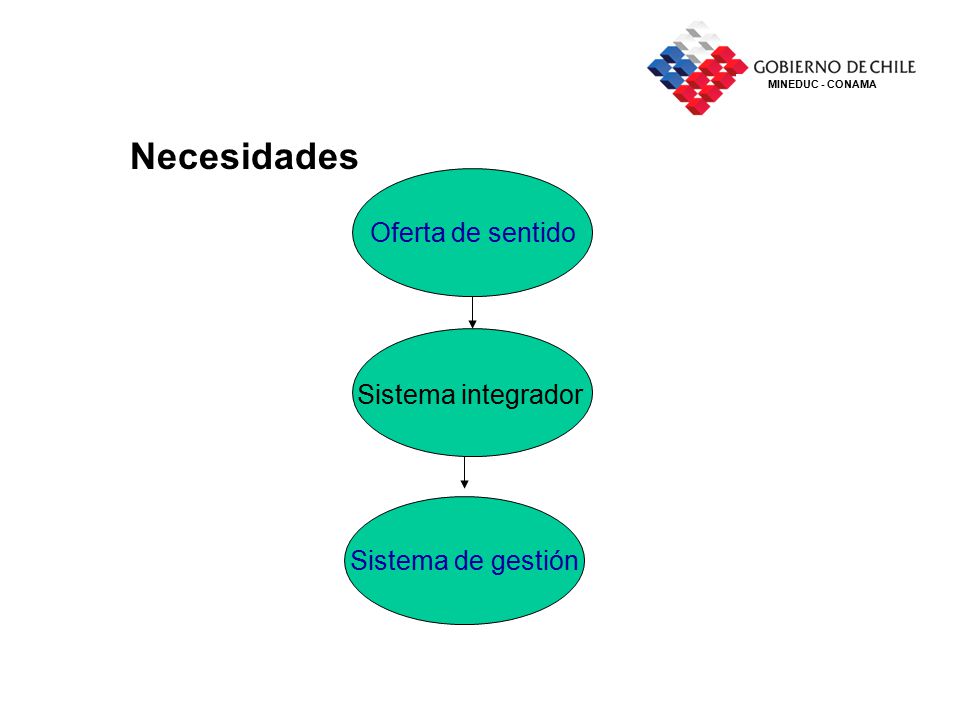 GOBIERNO DE CHILE
MINEDUC - CONAMA

Necesidades

Oferta de sentido

Sistema integrador

Sistema de gestión